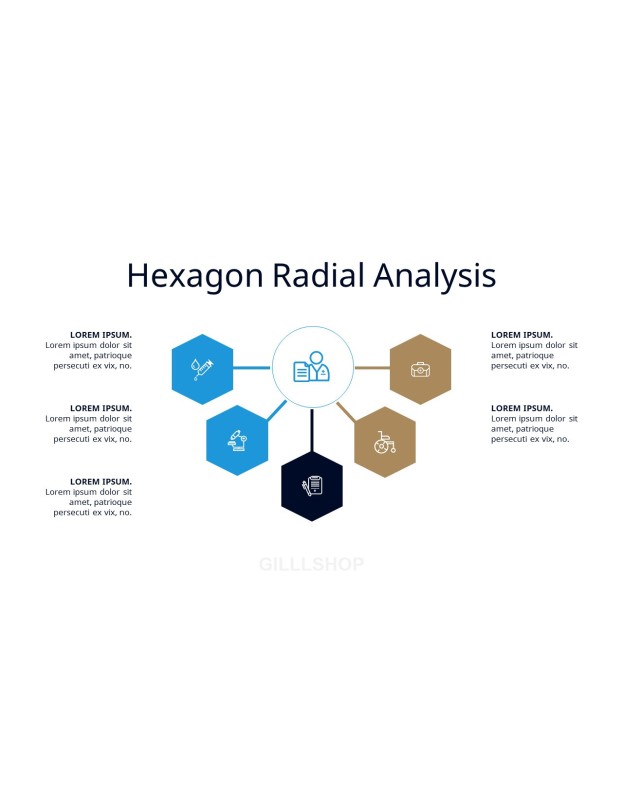 Hexagon Radial Analysis

LOREM IPSUM.
Lorem ipsum dolor sit amet, patrioque persecuti ex vix, no.

LOREM IPSUM.
Lorem ipsum dolor sit amet, patrioque persecuti ex vix, no.

LOREM IPSUM.
Lorem ipsum dolor sit amet, patrioque persecuti ex vix, no.

LOREM IPSUM.
Lorem ipsum dolor sit amet, patrioque persecuti ex vix, no.

LOREM IPSUM.
Lorem ipsum dolor sit amet, patrioque persecuti ex vix, no.

GILLLSHOP